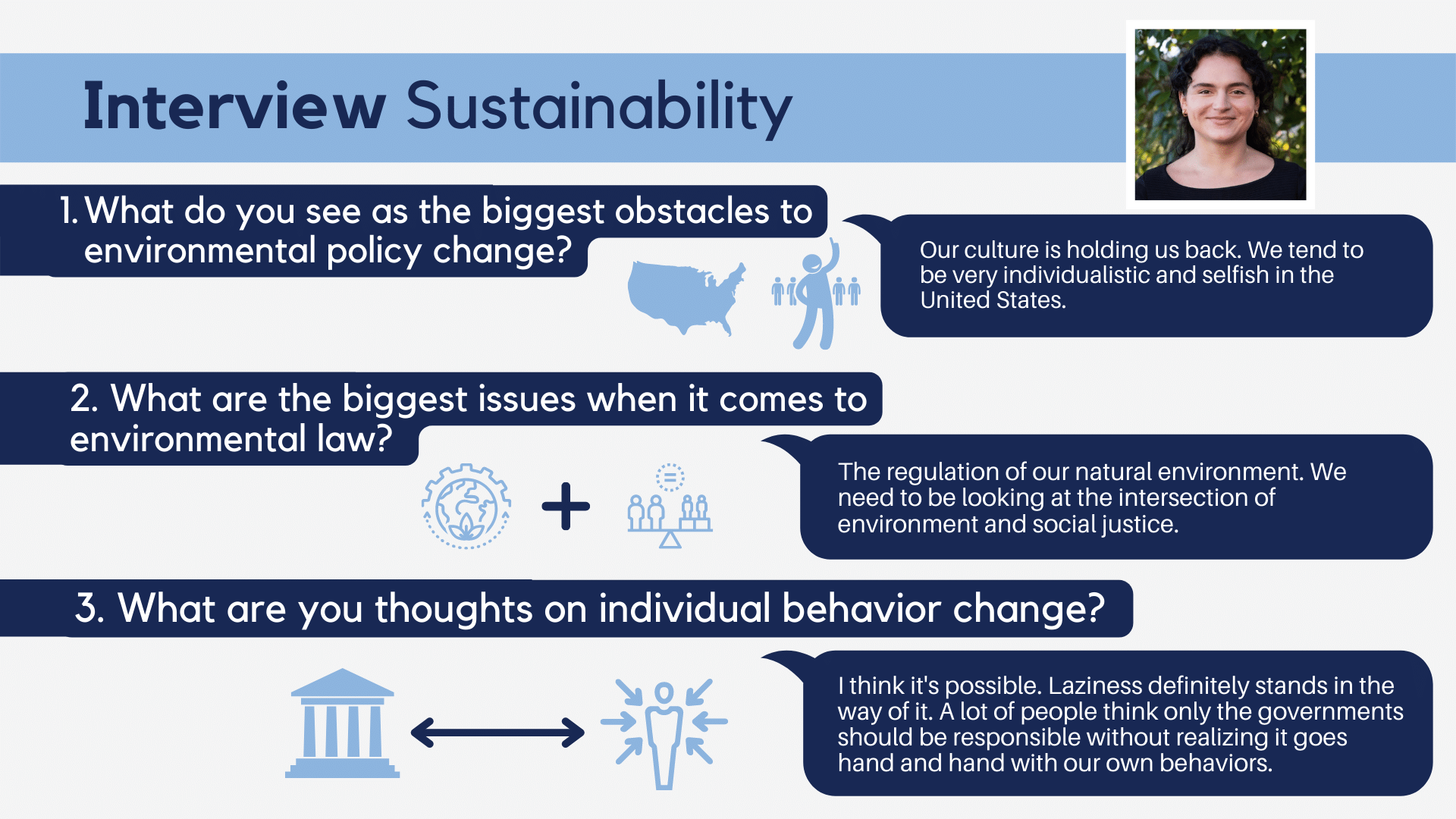 Interview Sustainability

1. What do you see as the biggest obstacles to environmental policy change?

Our culture is holding us back. We tend to be very individualistic and selfish in the United States.

2. What are the biggest issues when it comes to environmental law?

The regulation of our natural environment. We need to be looking at the intersection of environment and social justice.

3. What are you thoughts on individual behavior change?

I think it's possible. Laziness definitely stands in the way of it. A lot of people think only the governments should be responsible without realizing it goes hand and hand with our own behaviors.